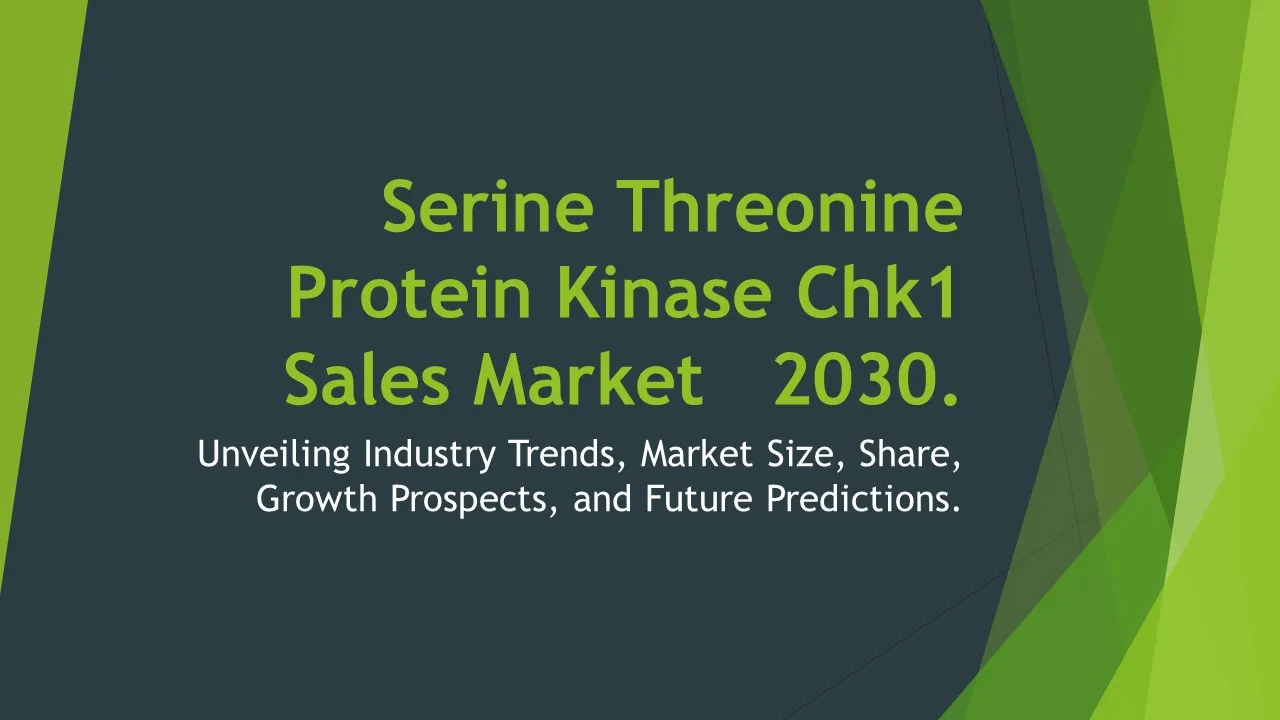 Serine Threonine Protein Kinase Chk1 Sales Market 2030.

Unveiling Industry Trends, Market Size, Share, Growth Prospects, and Future Predictions.